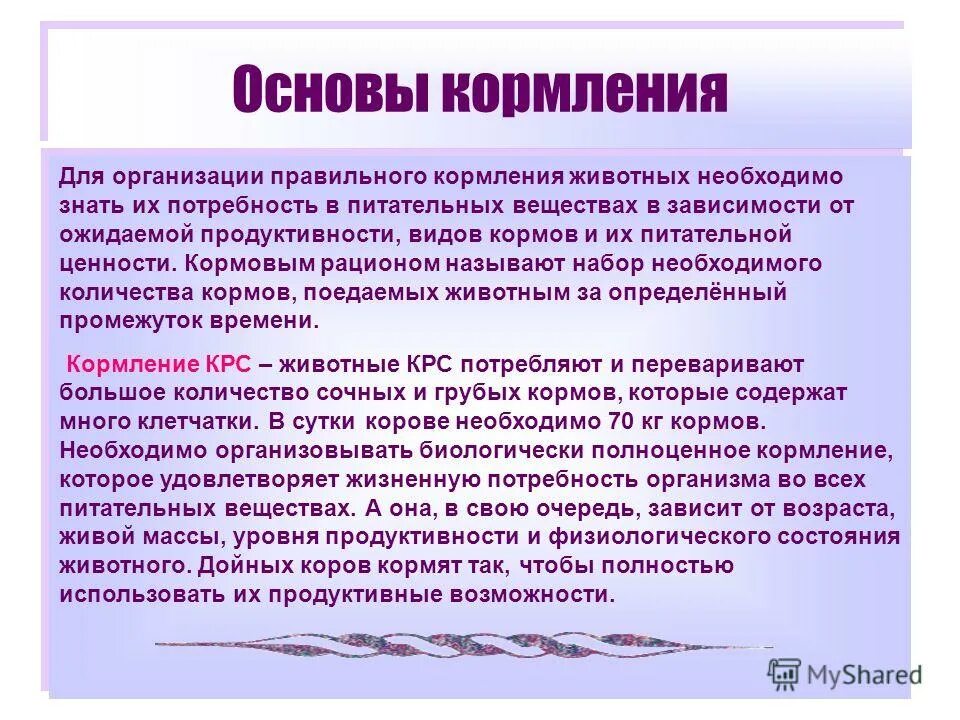 Основы кормления

Для организации правильного кормления животных необходимо знать их потребность в питательных веществах в зависимости от ожидаемой продуктивности, видов кормов и их питательной ценности. Кормовым рационом называют набор необходимого количества кормов, поедаемых животным за определённый промежуток времени.

Кормление КРС – животные КРС потребляют и переваривают большое количество сочных и грубых кормов, которые содержат много клетчатки. В сутки корове необходимо 70 кг кормов. Необходимо организовывать биологически полноценное кормление, которое удовлетворяет жизненную потребность организма во всех питательных веществах. А она, в свою очередь, зависит от возраста, живой массы, уровня продуктивности и физиологического состояния животного. Дойных коров кормят так, чтобы полностью использовать их продуктивные возможности.

MyShared